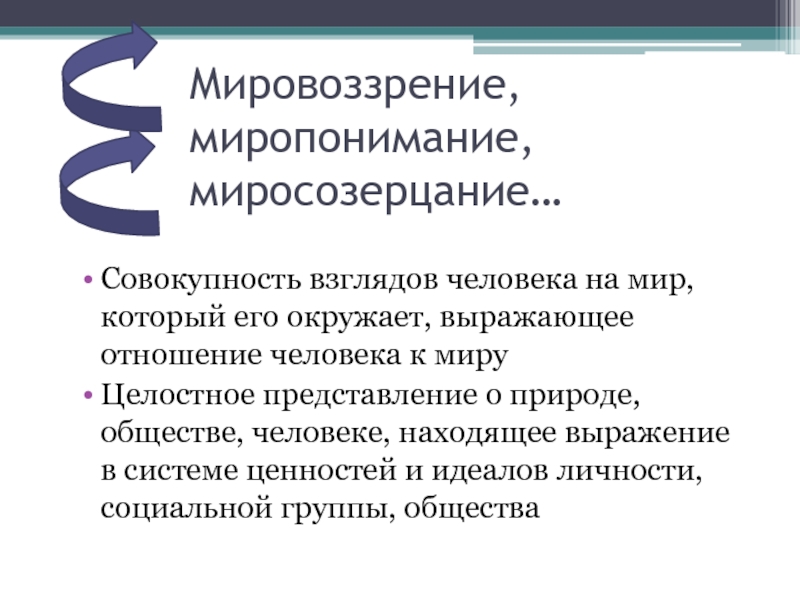 Мировоззрение, миропонимание, миросозерцание…

• Совокупность взглядов человека на мир, который его окружает, выражающее отношение человека к миру
• Целостное представление о природе, обществе, человеке, находящее выражение в системе ценностей и идеалов личности, социальной группы, общества